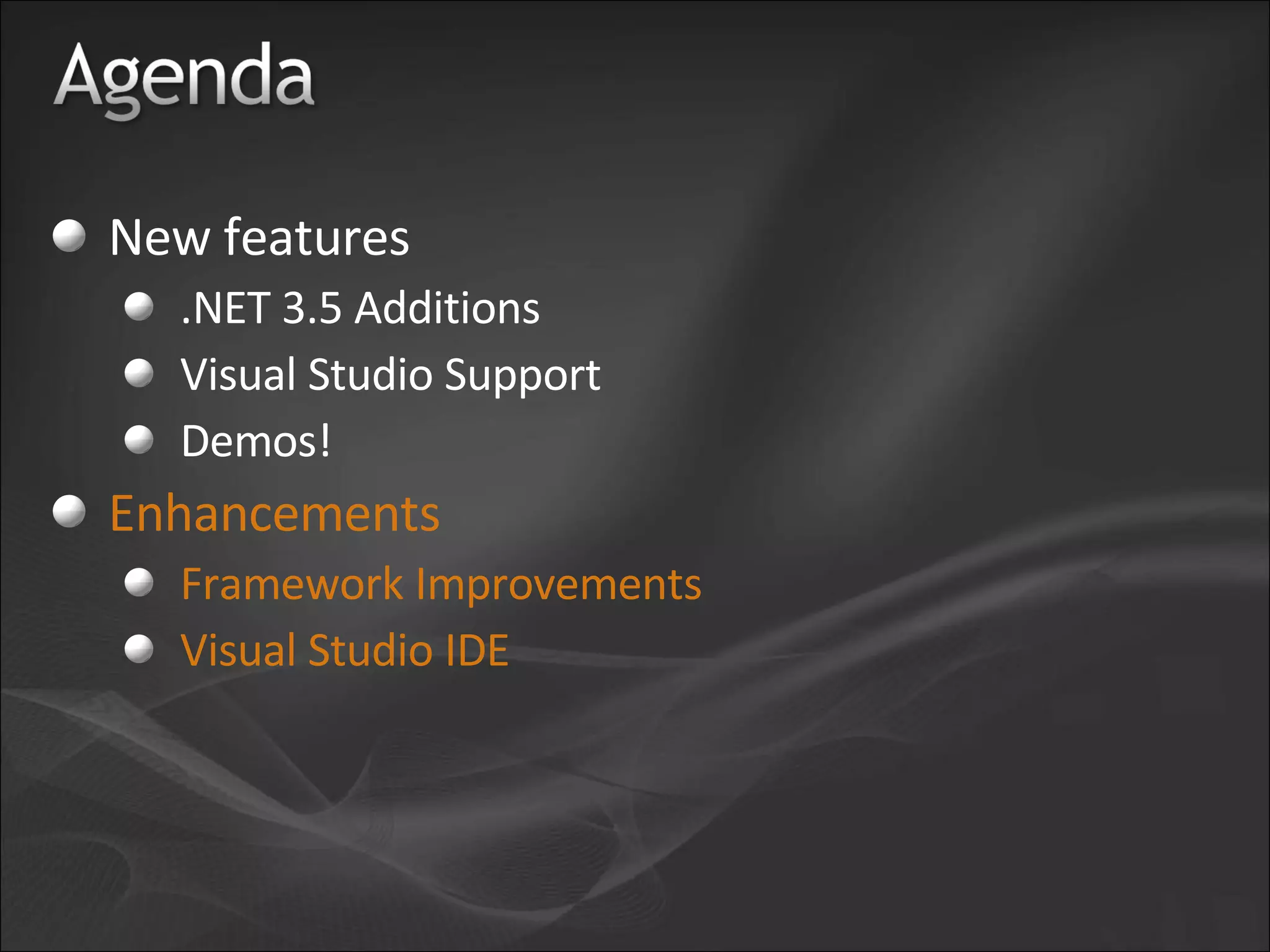 Agenda

- New features
  - .NET 3.5 Additions
  - Visual Studio Support
  - Demos!
- Enhancements
  - Framework Improvements
  - Visual Studio IDE